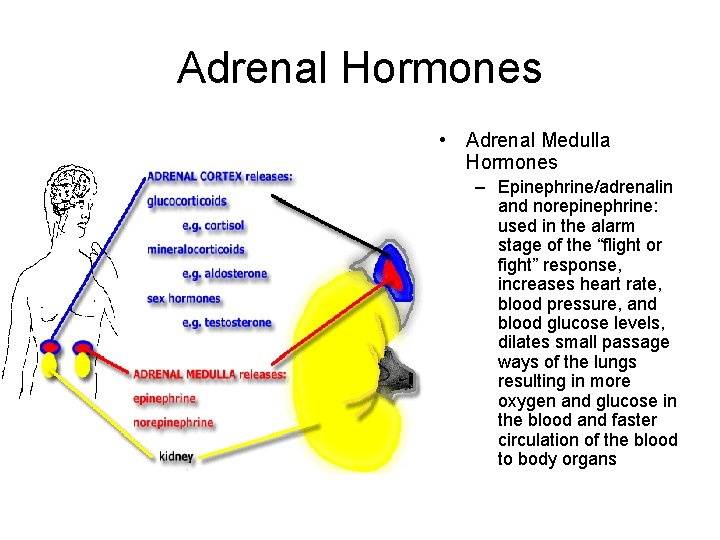 Adrenal Hormones

ADRENAL CORTEX releases:
glucocorticoids
e.g. cortisol
mineralocorticoids
e.g. aldosterone
sex hormones
e.g. testosterone

ADRENAL MEDULLA releases:
epinephrine
norepinephrine

kidney

• Adrenal Medulla Hormones
– Epinephrine/adrenalin and norepinephrine: used in the alarm stage of the “flight or fight” response, increases heart rate, blood pressure, and blood glucose levels, dilates small passage ways of the lungs resulting in more oxygen and glucose in the blood and faster circulation of the blood to body organs